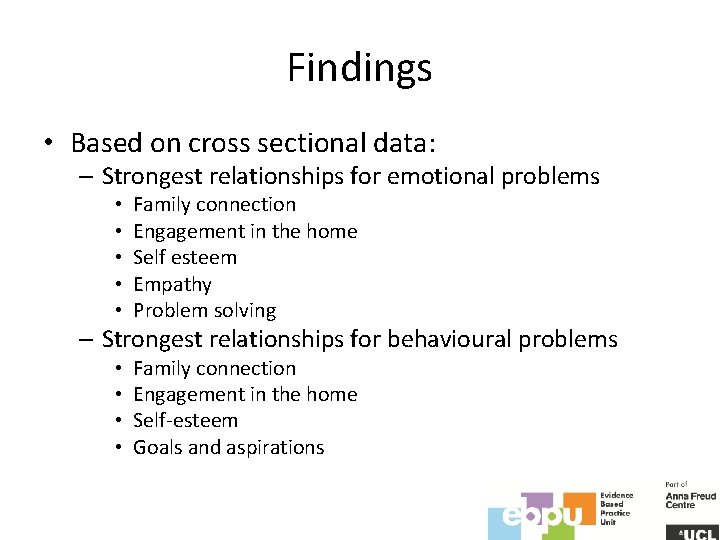 Findings

• Based on cross sectional data:
– Strongest relationships for emotional problems
• Family connection
• Engagement in the home
• Self esteem
• Empathy
• Problem solving
– Strongest relationships for behavioural problems
• Family connection
• Engagement in the home
• Self-esteem
• Goals and aspirations

ebpu Evidence Based Practice Unit

Part of Anna Freud Centre

UCL